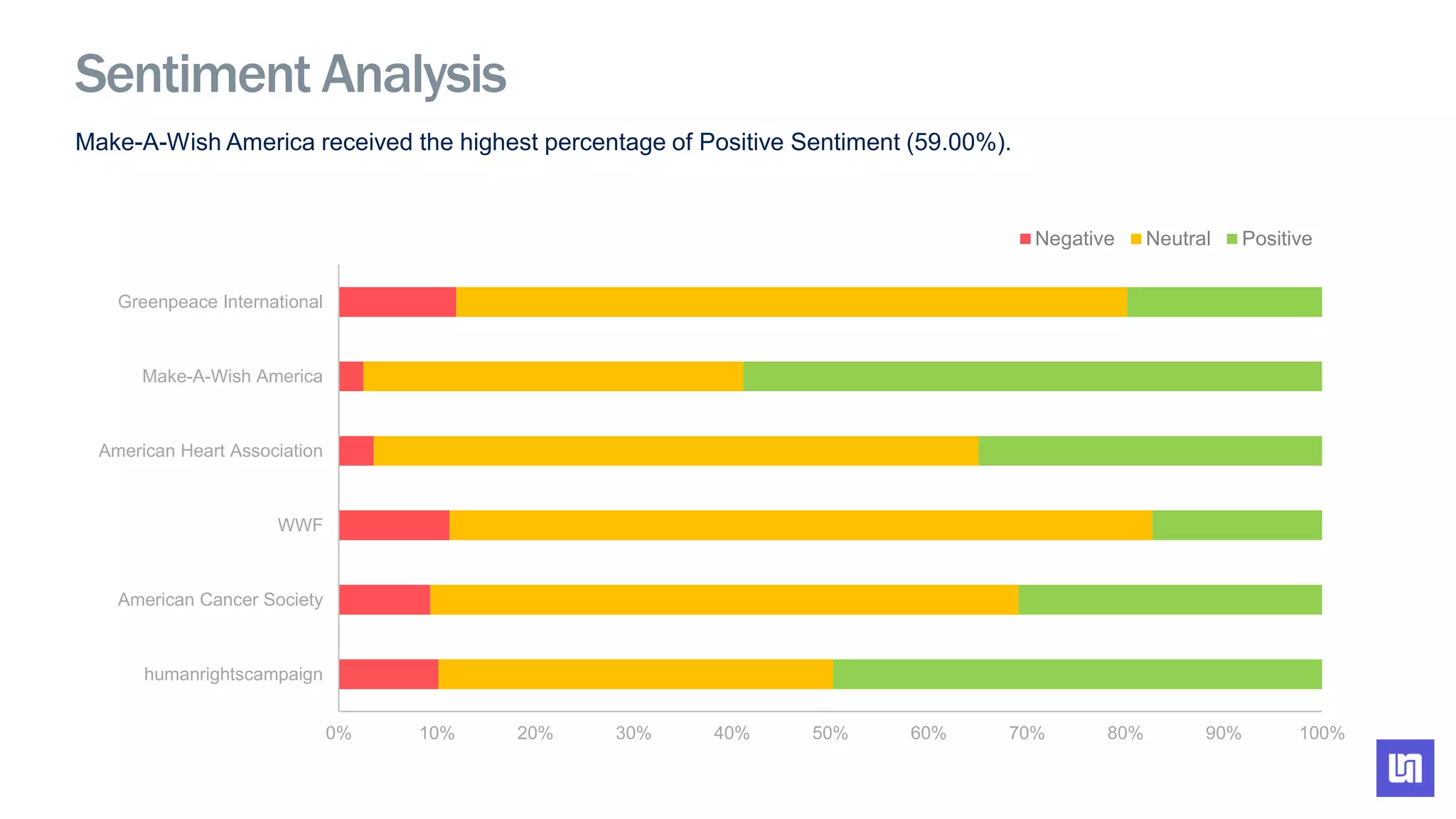 Sentiment Analysis

Make-A-Wish America received the highest percentage of Positive Sentiment (59.00%).

Negative Neutral Positive

Greenpeace International
Make-A-Wish America
American Heart Association
WWF
American Cancer Society
humanrightscampaign

0% 10% 20% 30% 40% 50% 60% 70% 80% 90% 100%